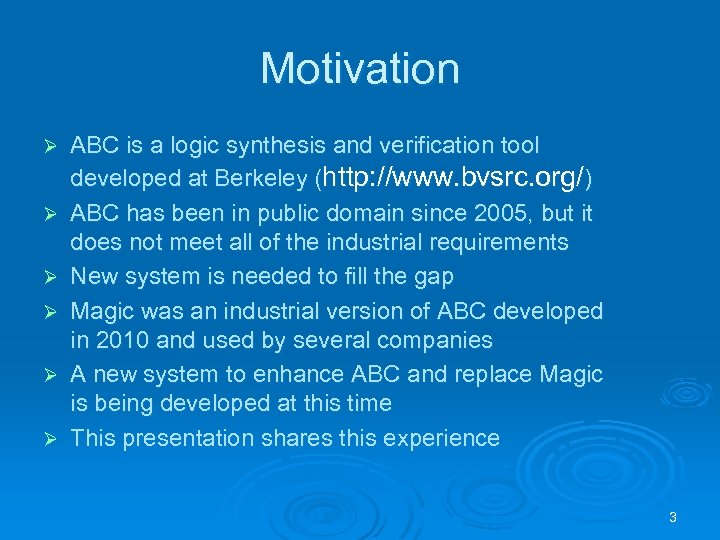 Motivation

➢ ABC is a logic synthesis and verification tool developed at Berkeley (http://www.bvsrc.org/)

➢ ABC has been in public domain since 2005, but it does not meet all of the industrial requirements

➢ New system is needed to fill the gap

➢ Magic was an industrial version of ABC developed in 2010 and used by several companies

➢ A new system to enhance ABC and replace Magic is being developed at this time

➢ This presentation shares this experience

3